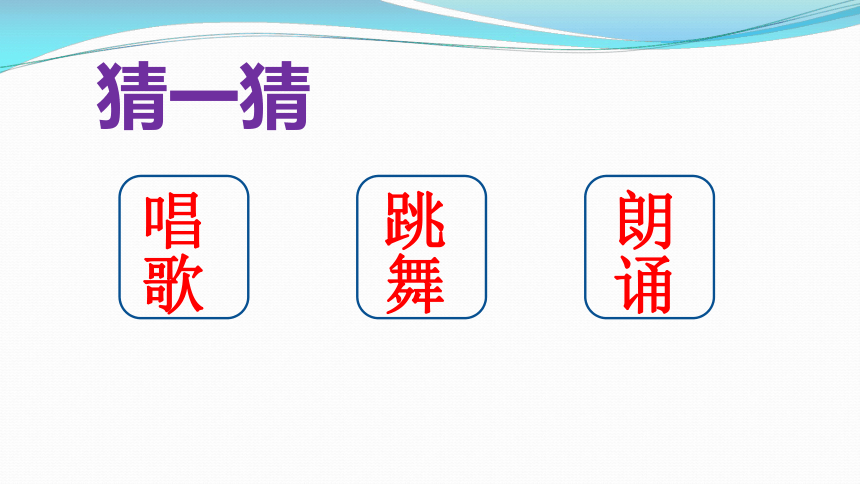 猜一猜

唱歌

跳舞

朗诵